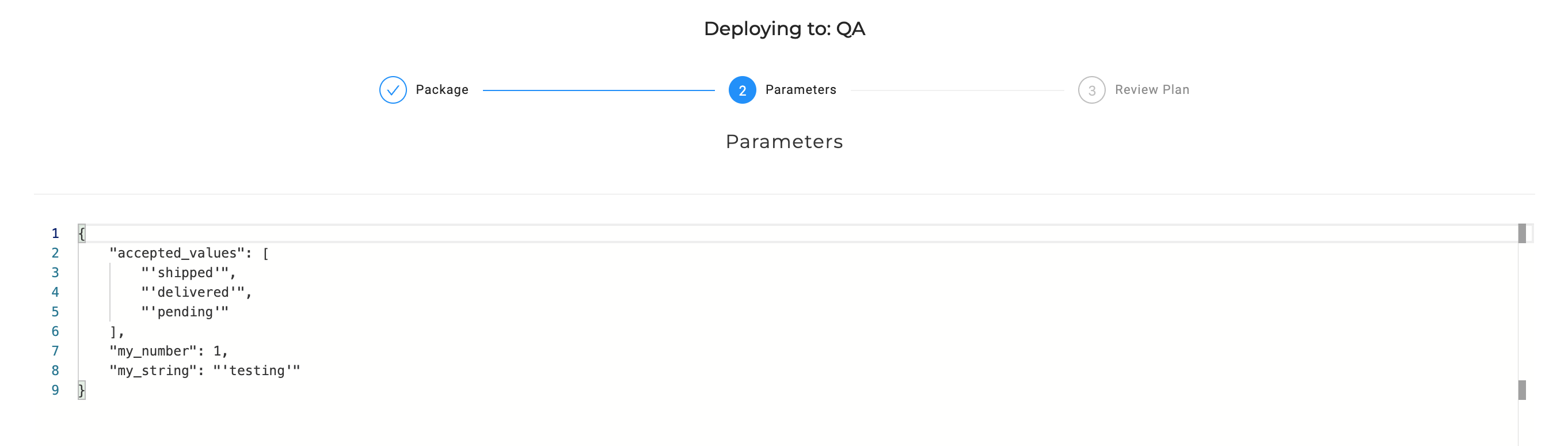 Deploying to: QA

Package

2 Parameters

3 Review Plan

Parameters

1 {
2 "accepted_values": [
3 "'shipped'",
4 "'delivered'",
5 "'pending'"
6 ],
7 "my_number": 1,
8 "my_string": "'testing'"
9 }